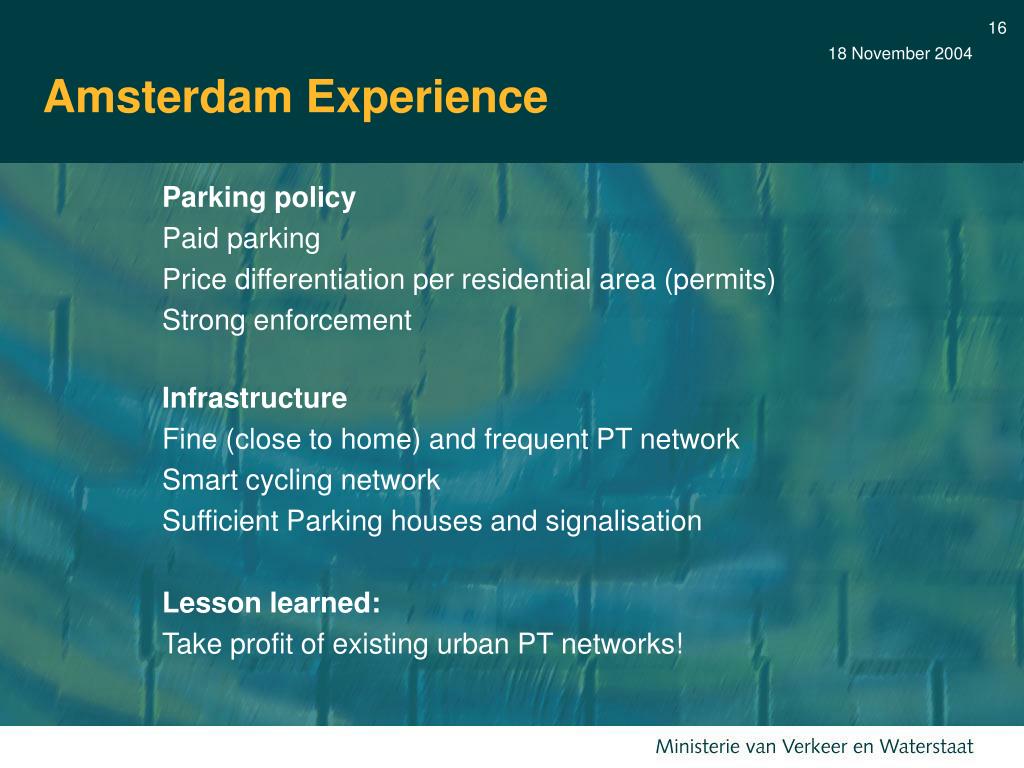 16

18 November 2004

Amsterdam Experience

Parking policy
Paid parking
Price differentiation per residential area (permits)
Strong enforcement

Infrastructure
Fine (close to home) and frequent PT network
Smart cycling network
Sufficient Parking houses and signalisation

Lesson learned:
Take profit of existing urban PT networks!

Ministerie van Verkeer en Waterstaat